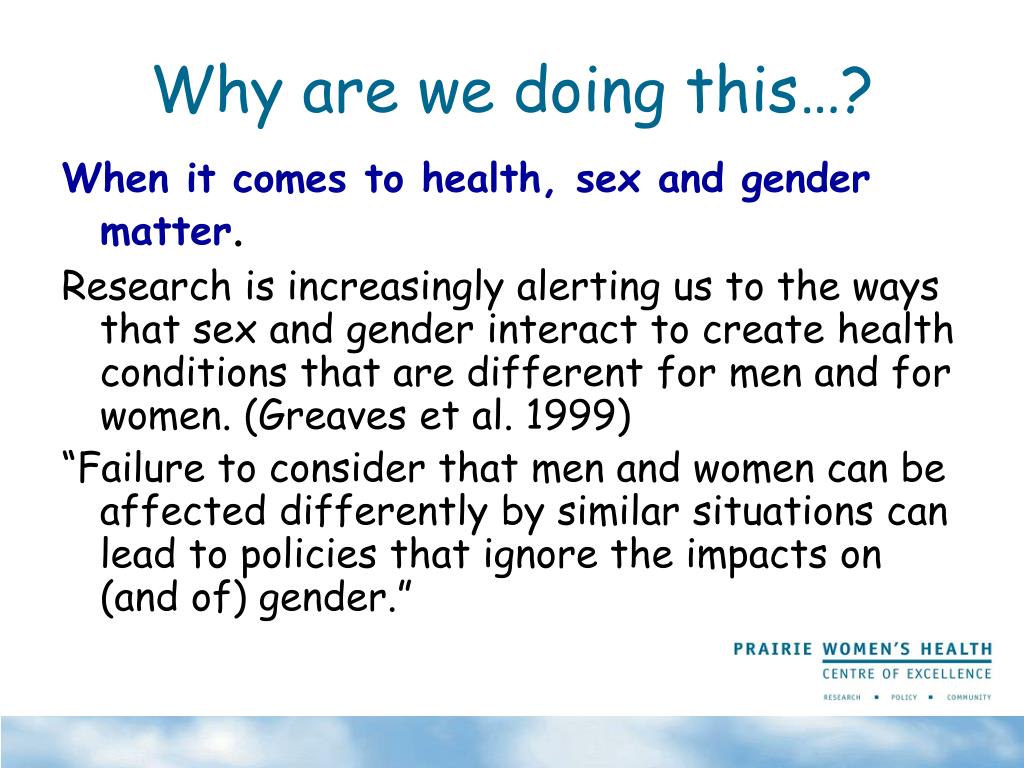 Why are we doing this…?

When it comes to health, sex and gender matter.

Research is increasingly alerting us to the ways that sex and gender interact to create health conditions that are different for men and for women. (Greaves et al. 1999)

“Failure to consider that men and women can be affected differently by similar situations can lead to policies that ignore the impacts on (and of) gender.”

PRAIRIE WOMEN'S HEALTH
CENTRE OF EXCELLENCE
RESEARCH ■ POLICY ■ COMMUNITY